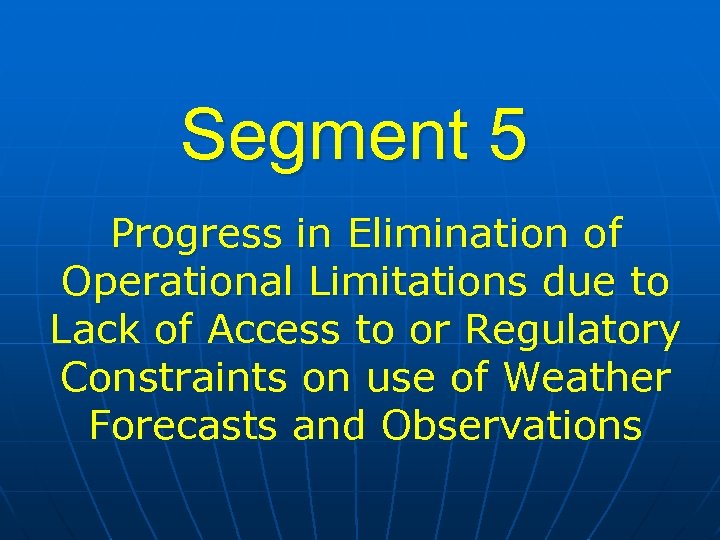 Segment 5

Progress in Elimination of Operational Limitations due to Lack of Access to or Regulatory Constraints on use of Weather Forecasts and Observations